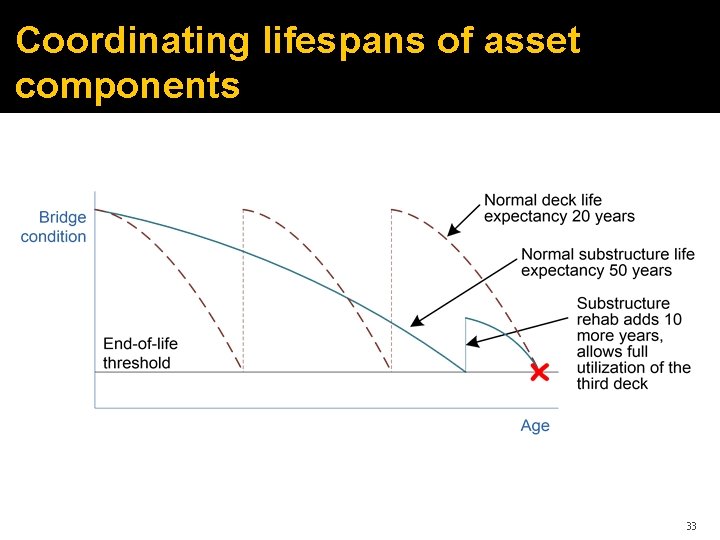 Coordinating lifespans of asset components

Bridge condition

Normal deck life expectancy 20 years

Normal substructure life expectancy 50 years

Substructure rehab adds 10 more years, allows full utilization of the third deck

End-of-life threshold

Age

33